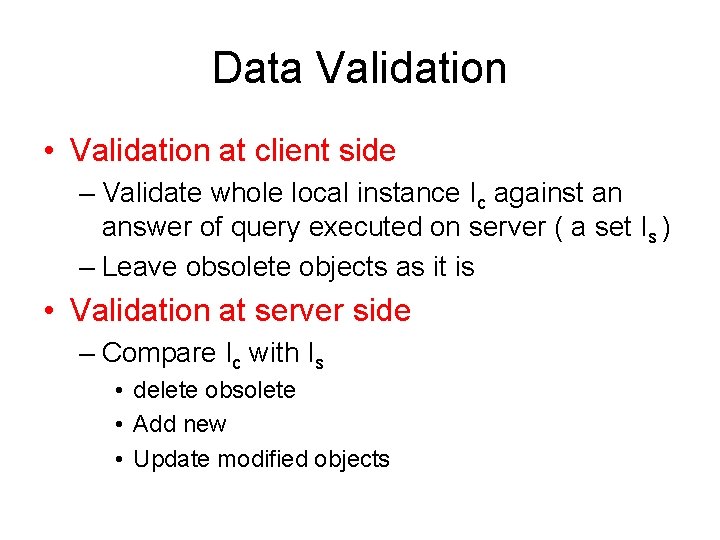 Data Validation

• Validation at client side

– Validate whole local instance $I_c$ against an answer of query executed on server ( a set $I_s$ )

– Leave obsolete objects as it is

• Validation at server side

– Compare $I_c$ with $I_s$

• delete obsolete

• Add new

• Update modified objects